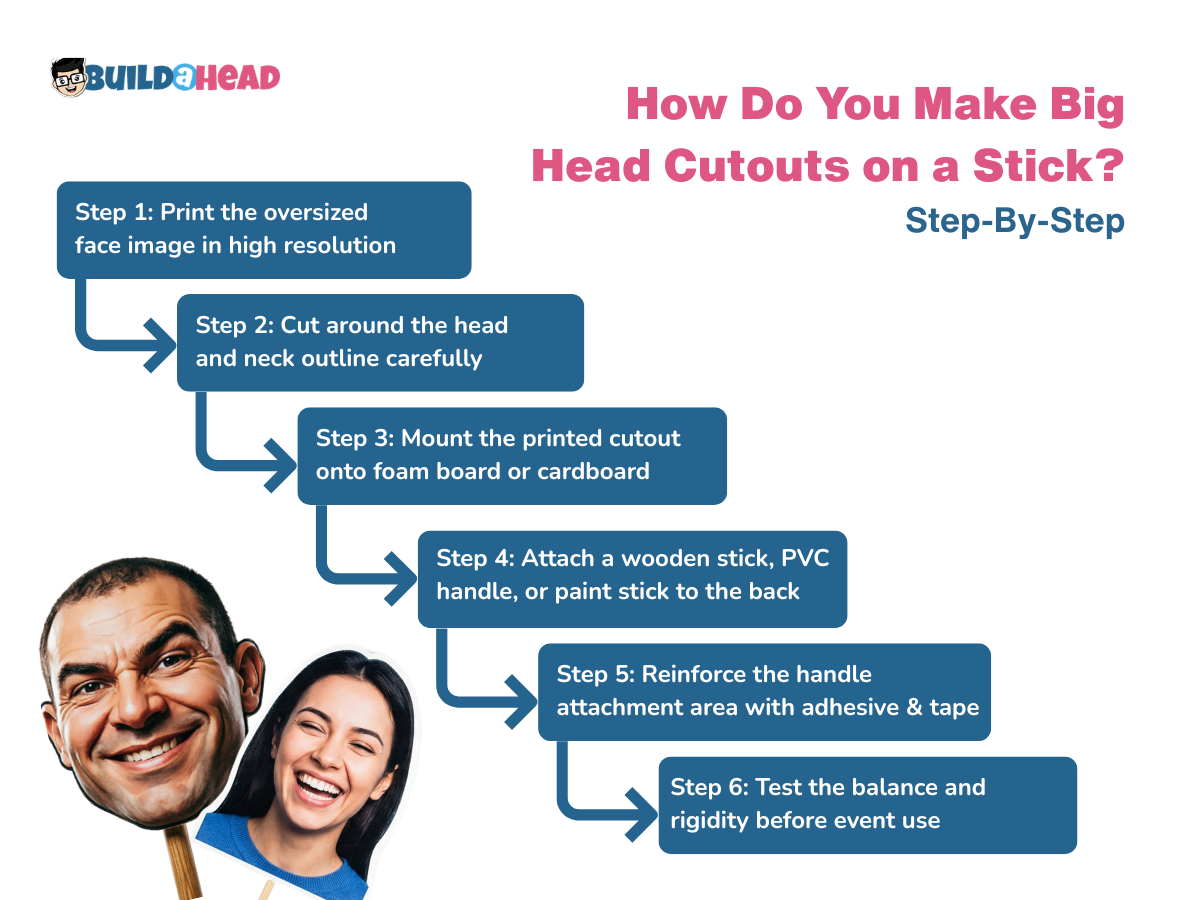 BUILDaHEAD

How Do You Make Big Head Cutouts on a Stick?

Step-By-Step

Step 1: Print the oversized face image in high resolution

Step 2: Cut around the head and neck outline carefully

Step 3: Mount the printed cutout onto foam board or cardboard

Step 4: Attach a wooden stick, PVC handle, or paint stick to the back

Step 5: Reinforce the handle attachment area with adhesive & tape

Step 6: Test the balance and rigidity before event use